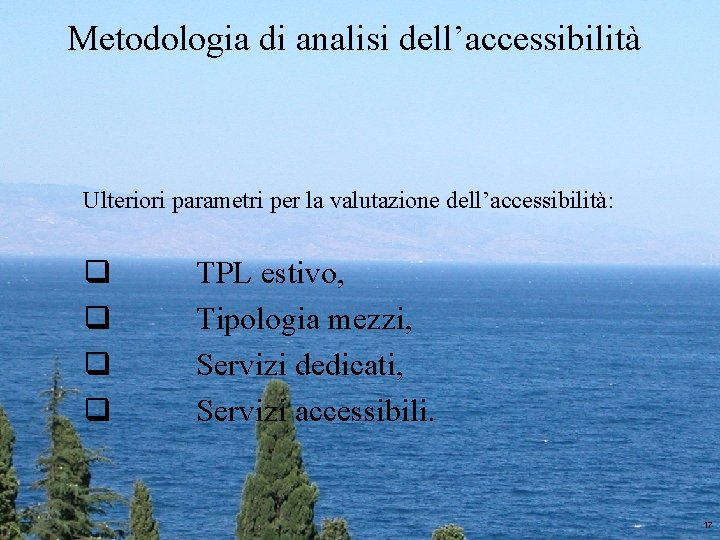 Metodologia di analisi dell’accessibilità

Ulteriori parametri per la valutazione dell’accessibilità:

❑ TPL estivo,
❑ Tipologia mezzi,
❑ Servizi dedicati,
❑ Servizi accessibili.

17